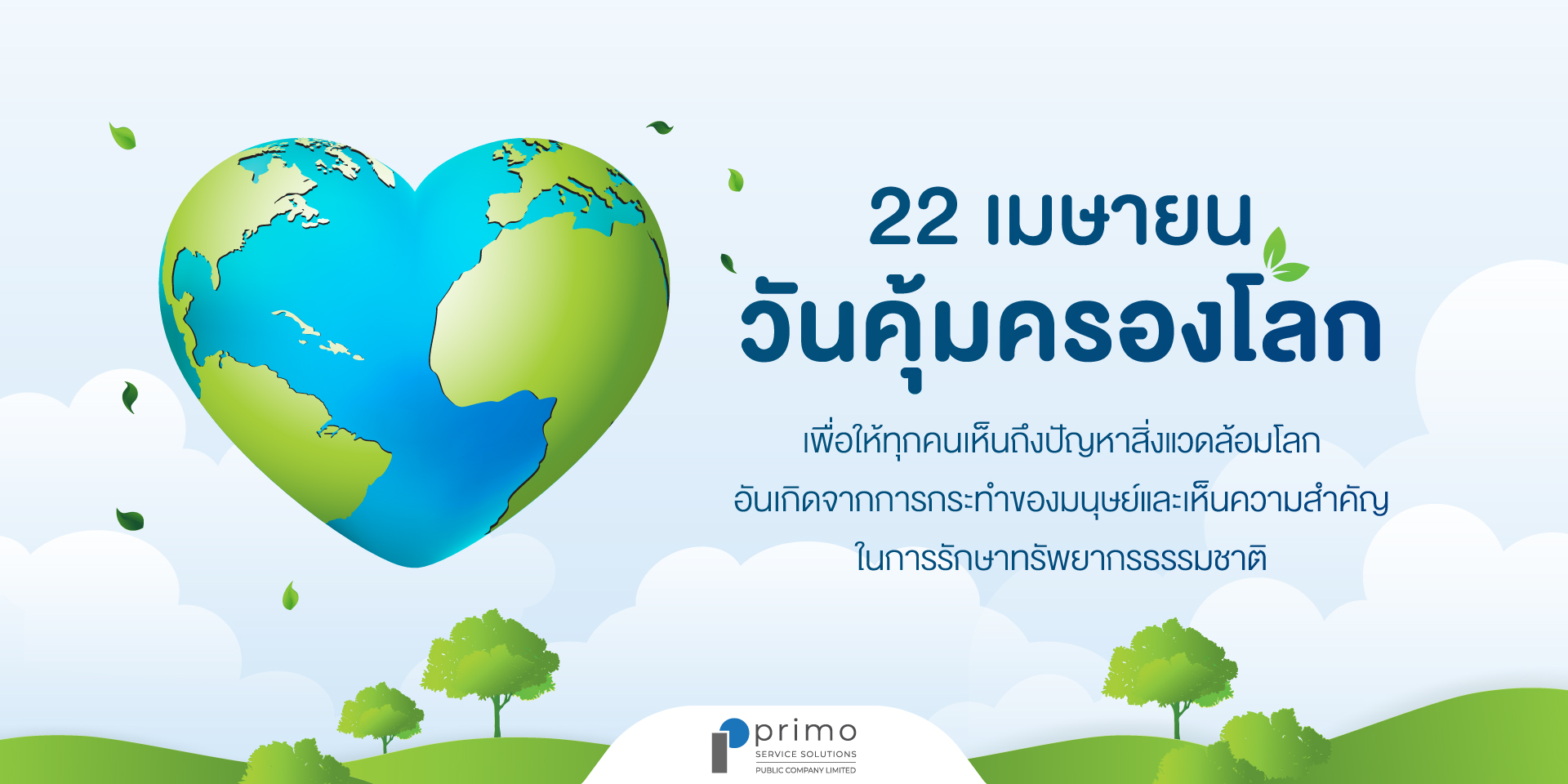 22 เมษายน
วันคุ้มครองโลก

เพื่อให้ทุกคนเห็นถึงปัญหาสิ่งแวดล้อมโลก
อันเกิดจากการกระทำของมนุษย์และเห็นความสำคัญ
ในการรักษาทรัพยากรธรรมชาติ

primo
SERVICE SOLUTIONS
PUBLIC COMPANY LIMITED